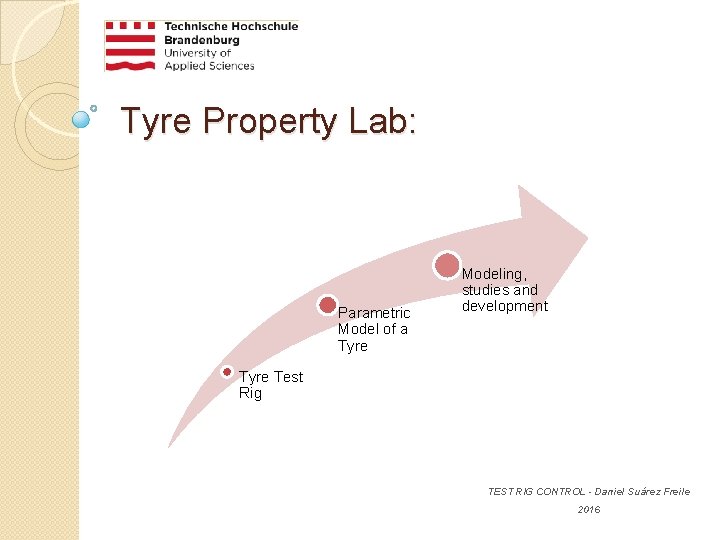 Technische Hochschule
Brandenburg
University of
Applied Sciences

Tyre Property Lab:

Tyre Test Rig

Parametric Model of a Tyre

Modeling, studies and development

TEST RIG CONTROL - Daniel Suárez Freile
2016